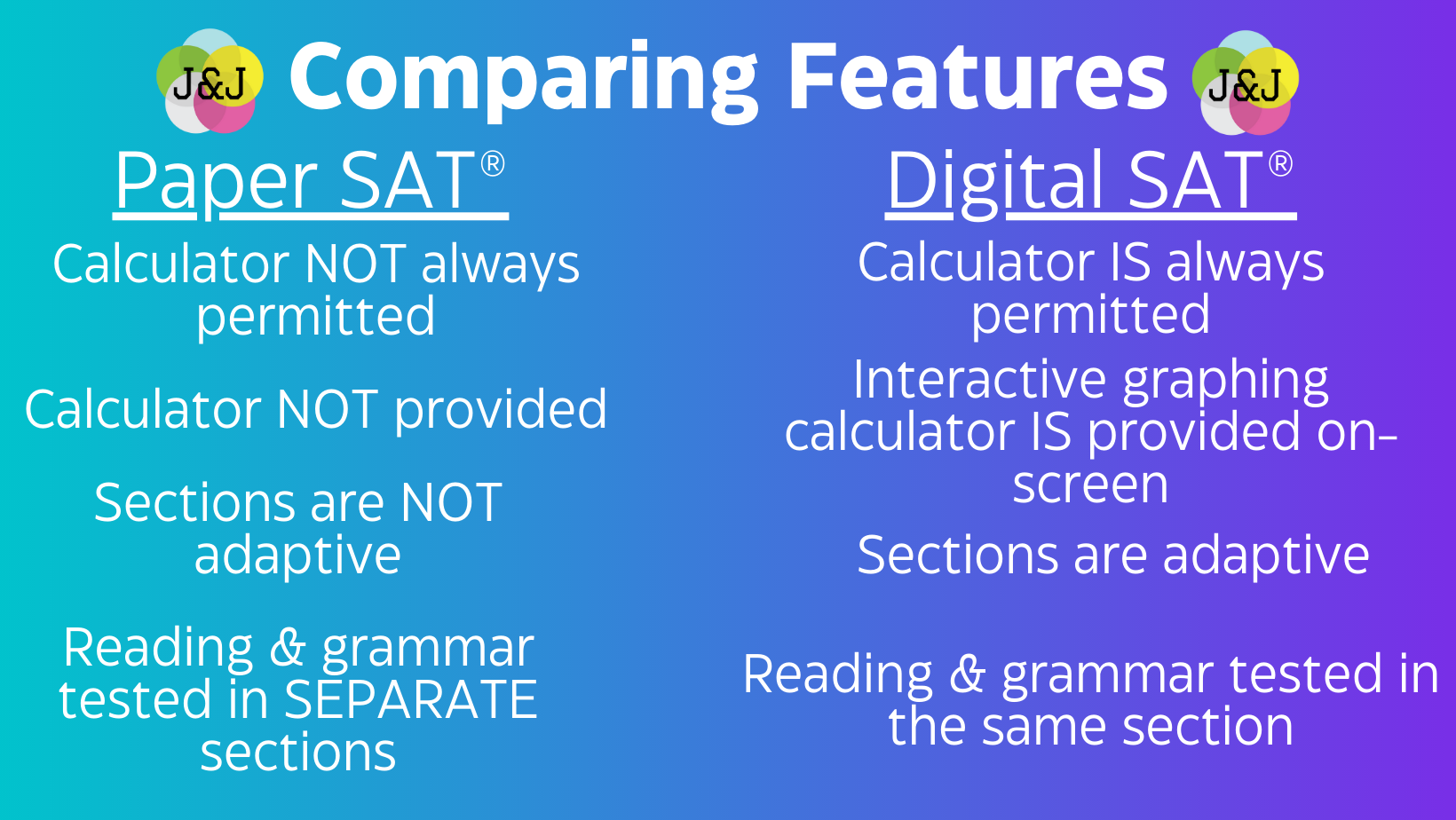 J&J Comparing Features J&J

Paper SAT®

Calculator NOT always permitted

Calculator NOT provided

Sections are NOT adaptive

Reading & grammar tested in SEPARATE sections

Digital SAT®

Calculator IS always permitted

Interactive graphing calculator IS provided on-screen

Sections are adaptive

Reading & grammar tested in the same section